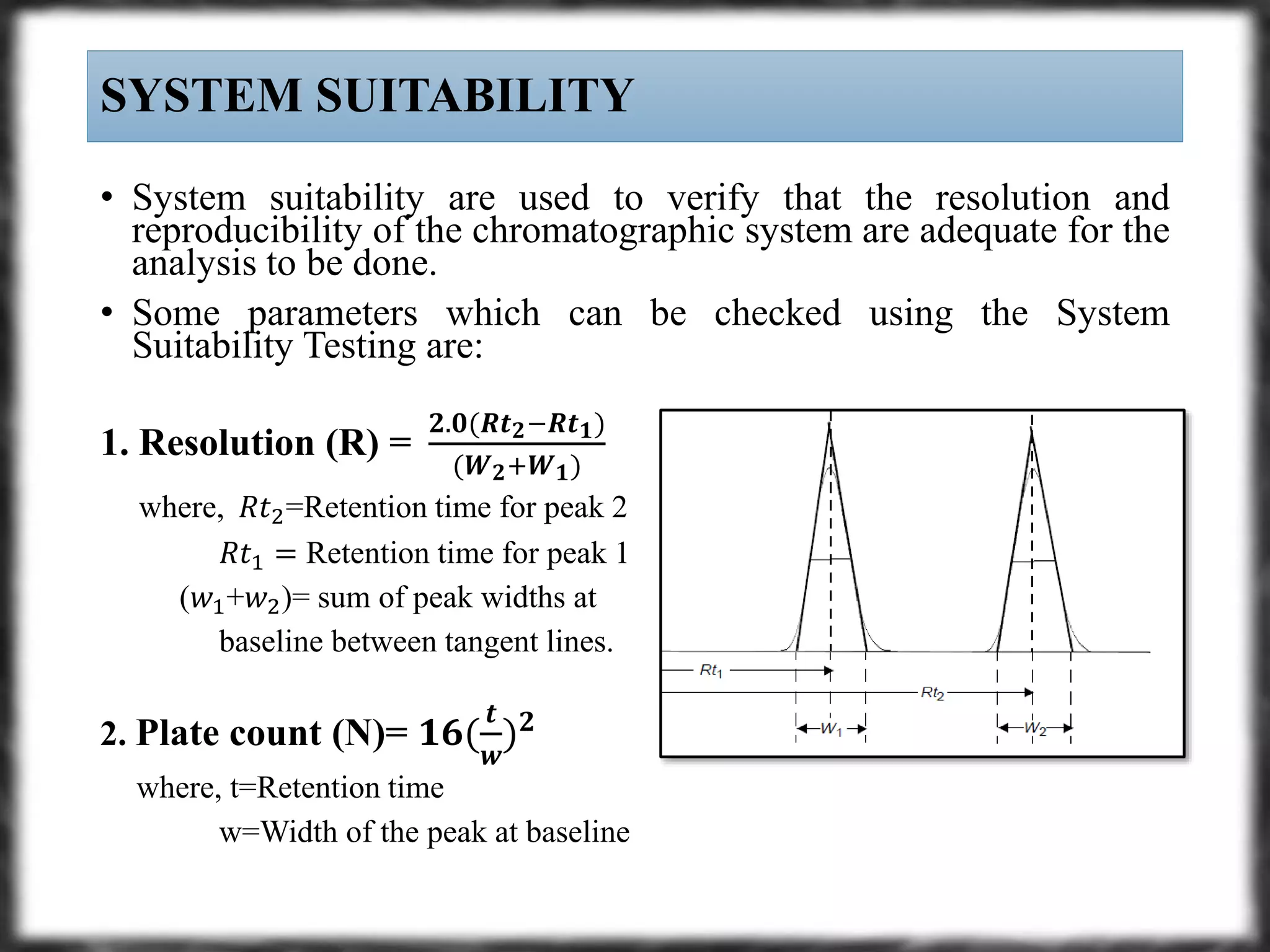 SYSTEM SUITABILITY

• System suitability are used to verify that the resolution and reproducibility of the chromatographic system are adequate for the analysis to be done.

• Some parameters which can be checked using the System Suitability Testing are:

1. Resolution (R) = $\frac{2.0(Rt_2-Rt_1)}{(W_2+W_1)}$

where, $Rt_2$=Retention time for peak 2

$Rt_1$ = Retention time for peak 1

$(w_1+w_2)$= sum of peak widths at baseline between tangent lines.

2. Plate count (N)= $16(\frac{t}{w})^2$

where, t=Retention time

w=Width of the peak at baseline

$Rt_1$

$Rt_2$

$W_1$

$W_2$